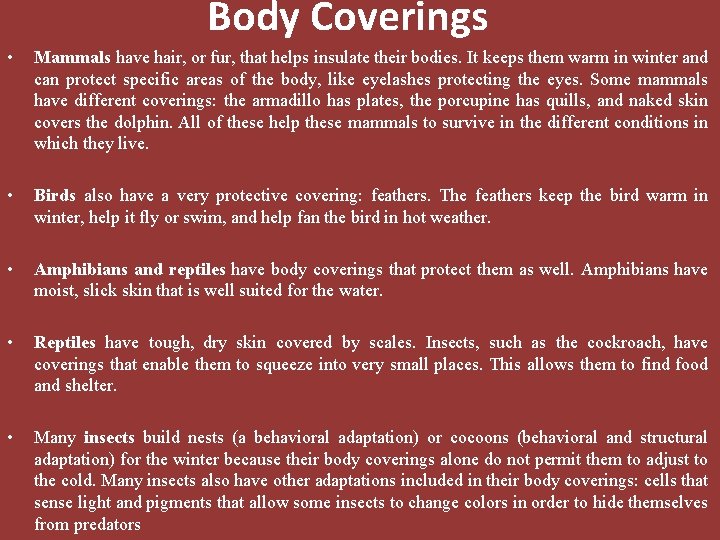 Body Coverings

• Mammals have hair, or fur, that helps insulate their bodies. It keeps them warm in winter and can protect specific areas of the body, like eyelashes protecting the eyes. Some mammals have different coverings: the armadillo has plates, the porcupine has quills, and naked skin covers the dolphin. All of these help these mammals to survive in the different conditions in which they live.

• Birds also have a very protective covering: feathers. The feathers keep the bird warm in winter, help it fly or swim, and help fan the bird in hot weather.

• Amphibians and reptiles have body coverings that protect them as well. Amphibians have moist, slick skin that is well suited for the water.

• Reptiles have tough, dry skin covered by scales. Insects, such as the cockroach, have coverings that enable them to squeeze into very small places. This allows them to find food and shelter.

• Many insects build nests (a behavioral adaptation) or cocoons (behavioral and structural adaptation) for the winter because their body coverings alone do not permit them to adjust to the cold. Many insects also have other adaptations included in their body coverings: cells that sense light and pigments that allow some insects to change colors in order to hide themselves from predators